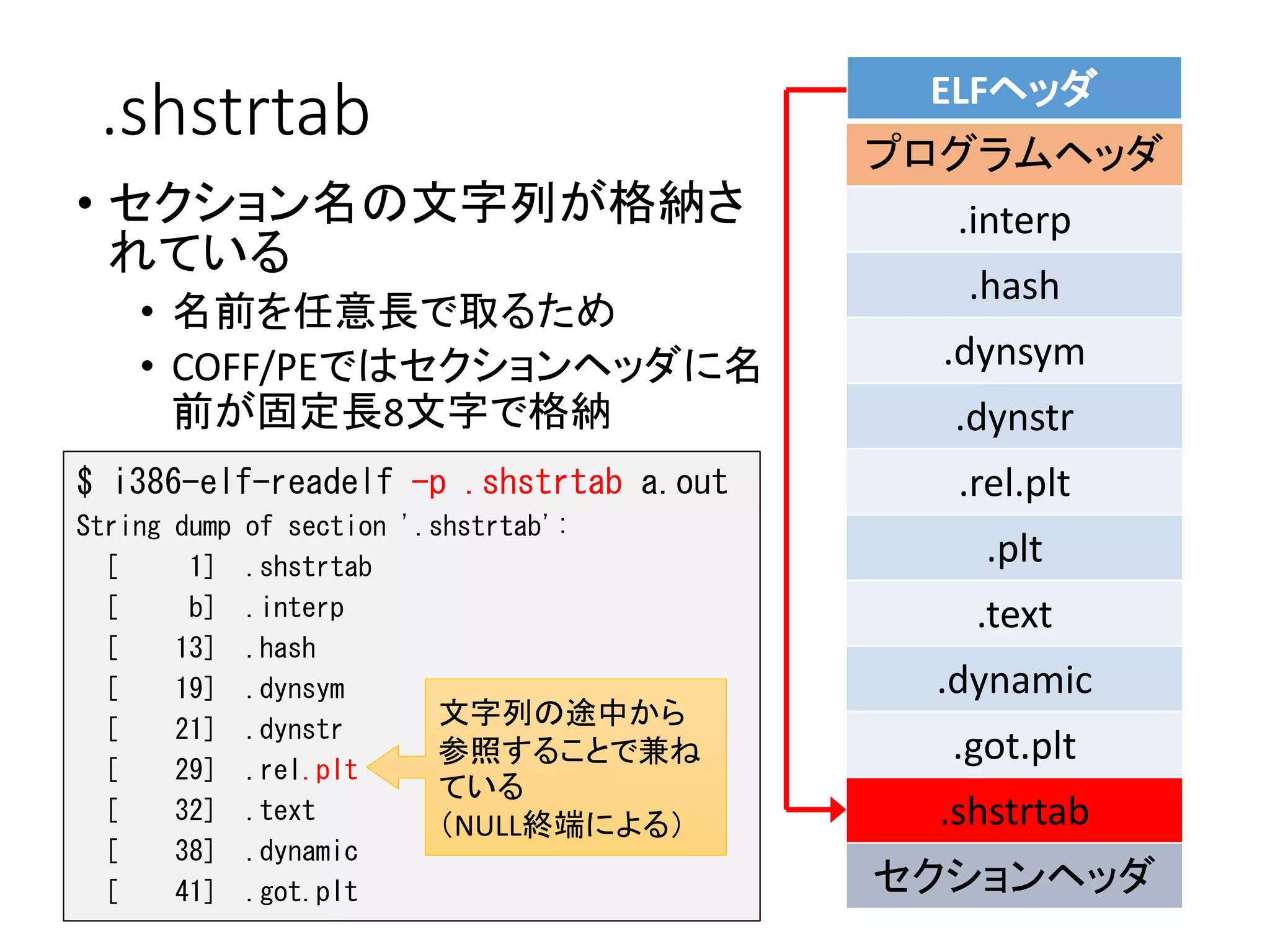 .shstrtab

• セクション名の文字列が格納されている
  • 名前を任意長で取るため
  • COFF/PEではセクションヘッダに名前が固定長8文字で格納

$ i386-elf-readelf -p .shstrtab a.out
String dump of section '.shstrtab':
  [     1]  .shstrtab
  [     b]  .interp
  [    13]  .hash
  [    19]  .dynsym
  [    21]  .dynstr
  [    29]  .rel.plt
  [    32]  .text
  [    38]  .dynamic
  [    41]  .got.plt

文字列の途中から参照することで兼ねている
(NULL終端による)

ELFヘッダ
プログラムヘッダ
.interp
.hash
.dynsym
.dynstr
.rel.plt
.plt
.text
.dynamic
.got.plt
.shstrtab
セクションヘッダ